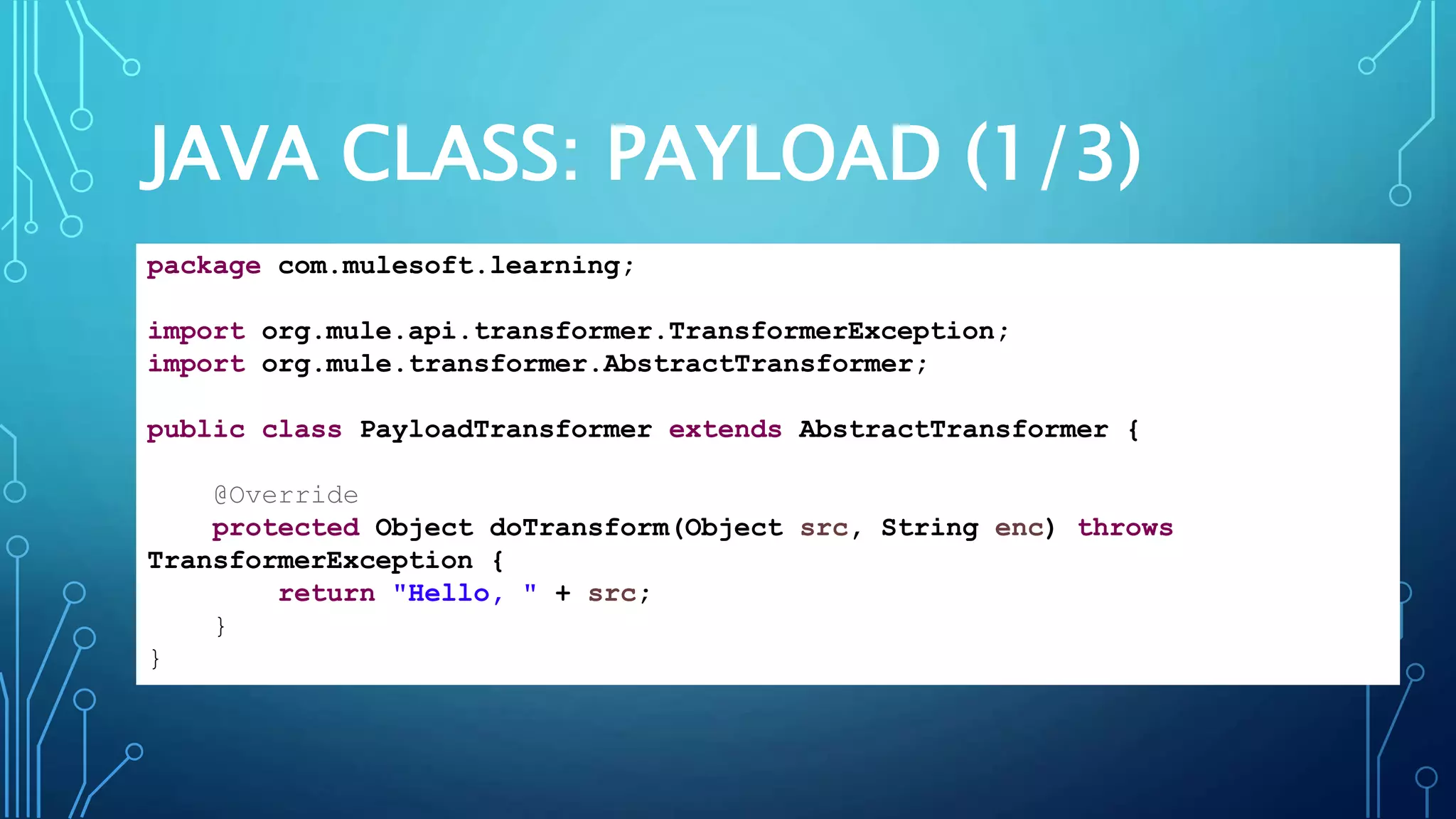 JAVA CLASS: PAYLOAD (1/3)

package com.mulesoft.learning;

import org.mule.api.transformer.TransformerException;
import org.mule.transformer.AbstractTransformer;

public class PayloadTransformer extends AbstractTransformer {

    @Override
    protected Object doTransform(Object src, String enc) throws TransformerException {
        return "Hello, " + src;
    }
}